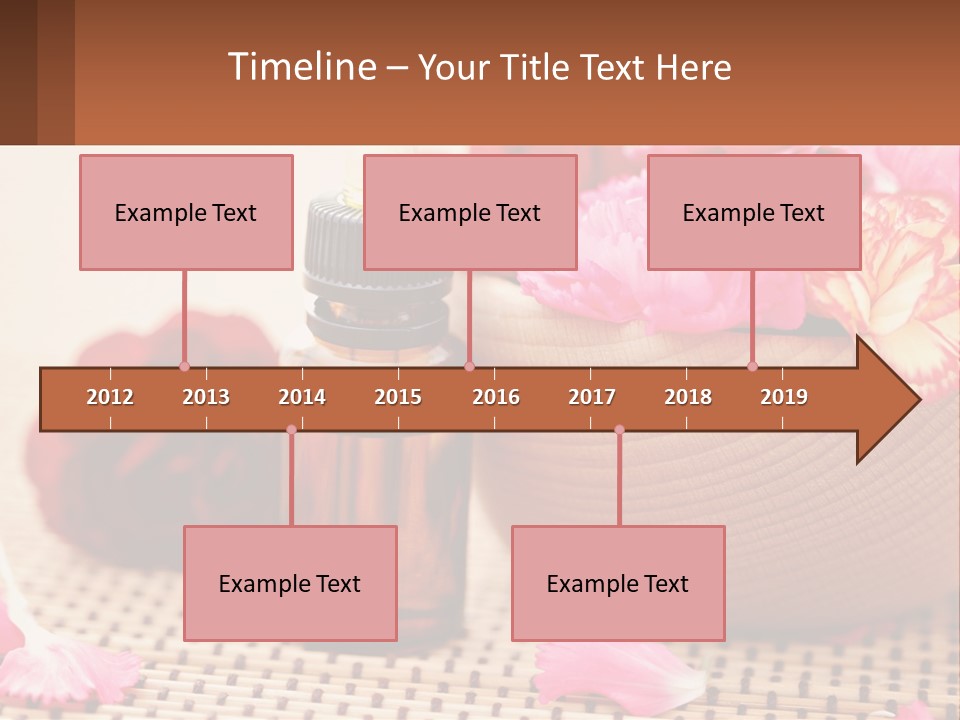 Timeline – Your Title Text Here

Example Text

Example Text

Example Text

2012 2013 2014 2015 2016 2017 2018 2019

Example Text

Example Text